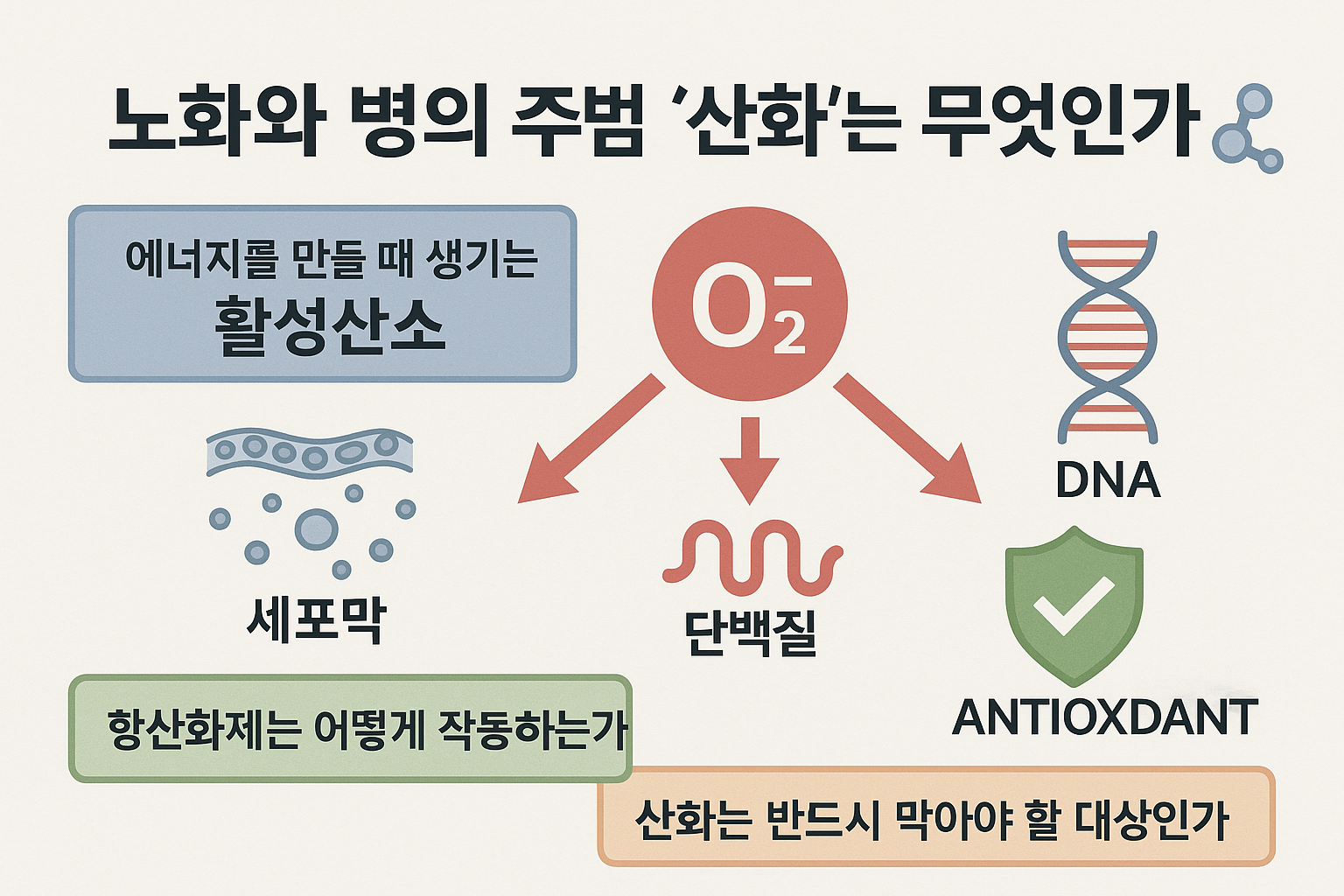 노화와 병의 주범 '산화'는 무엇인가

에너지를 만들 때 생기는
활성산소

$O_2^-$

DNA

세포막

단백질

ANTIOXDANT

항산화제는 어떻게 작동하는가

산화는 반드시 막아야 할 대상인가